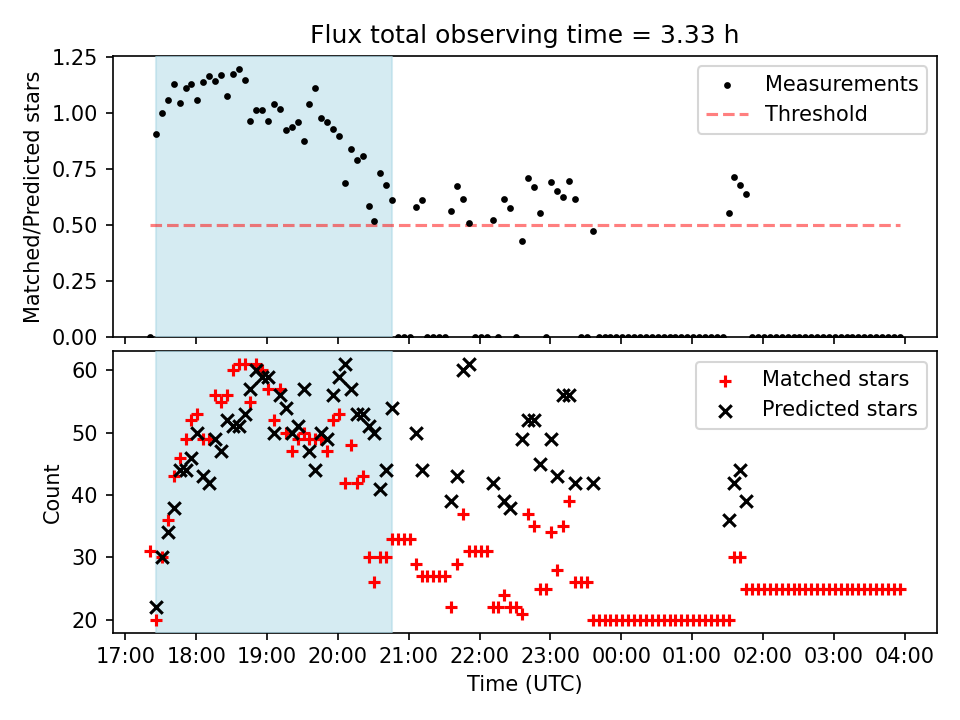 Flux total observing time = 3.33 h

Matched/Predicted stars

1.25
1.00
0.75
0.50
0.25
0.00

Measurements
Threshold

Count

60
50
40
30
20

Matched stars
Predicted stars

17:00 18:00 19:00 20:00 21:00 22:00 23:00 00:00 01:00 02:00 03:00 04:00

Time (UTC)